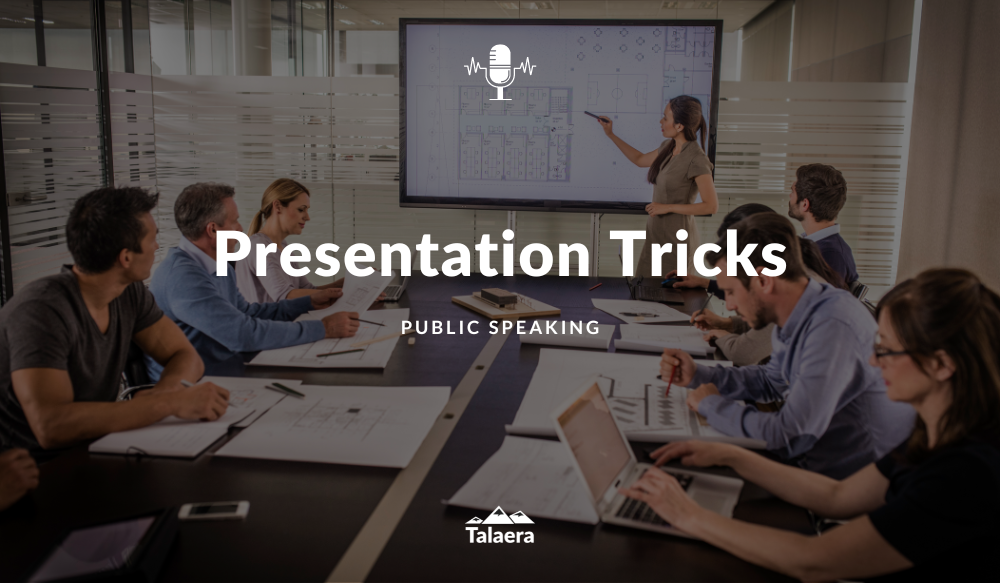 Presentation Tricks

PUBLIC SPEAKING

Talaera